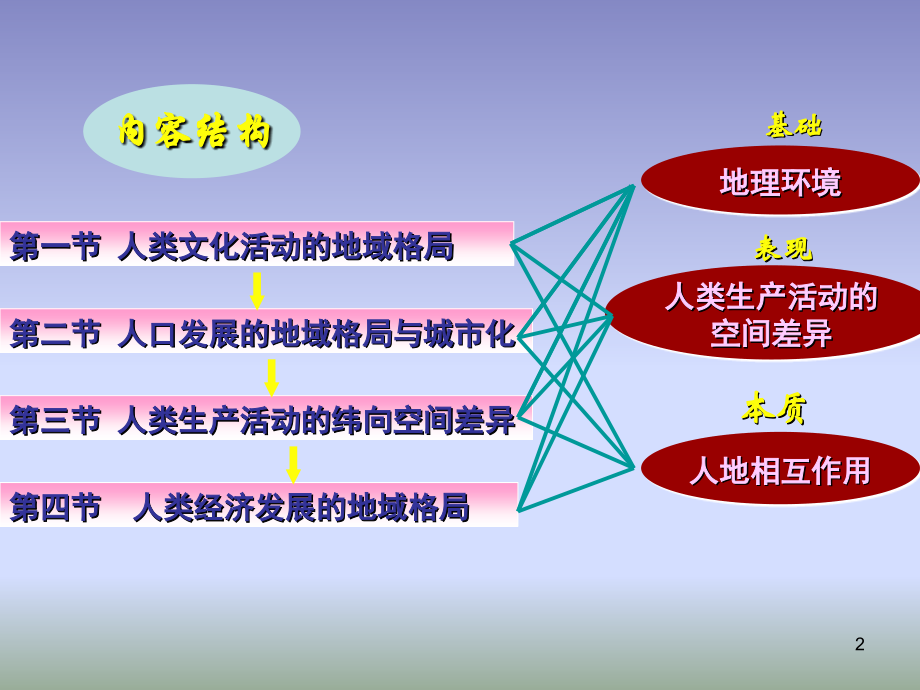 内容结构

第一节 人类文化活动的地域格局

第二节 人口发展的地域格局与城市化

第三节 人类生产活动的纬向空间差异

第四节 人类经济发展的地域格局

基础

地理环境

表现

人类生产活动的空间差异

本质

人地相互作用

2